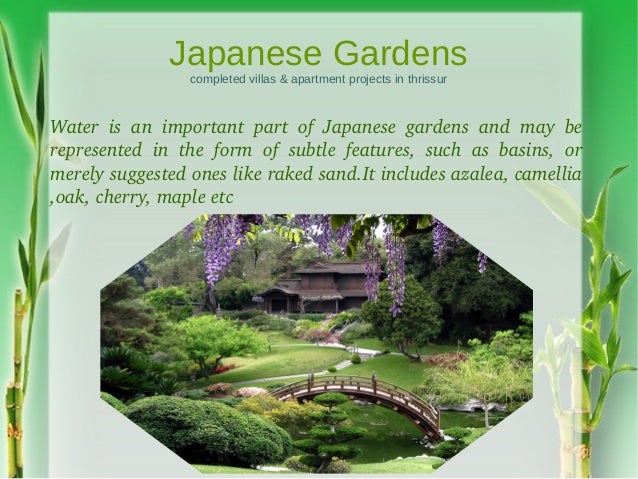 Japanese Gardens
completed villas & apartment projects in thrissur

Water is an important part of Japanese gardens and may be represented in the form of subtle features, such as basins, or merely suggested ones like raked sand.It includes azalea, camellia ,oak, cherry, maple etc